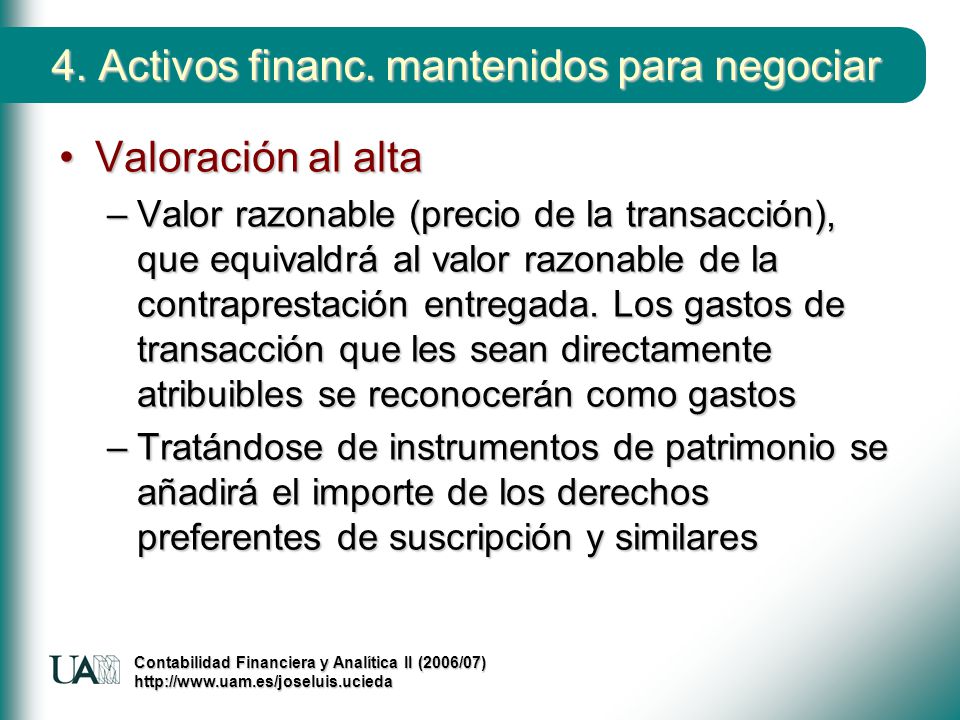 4. Activos financ. mantenidos para negociar

• Valoración al alta

– Valor razonable (precio de la transacción), que equivaldrá al valor razonable de la contraprestación entregada. Los gastos de transacción que les sean directamente atribuibles se reconocerán como gastos

– Tratándose de instrumentos de patrimonio se añadirá el importe de los derechos preferentes de suscripción y similares

UAM

Contabilidad Financiera y Analítica II (2006/07)
http://www.uam.es/joseluis.ucieda